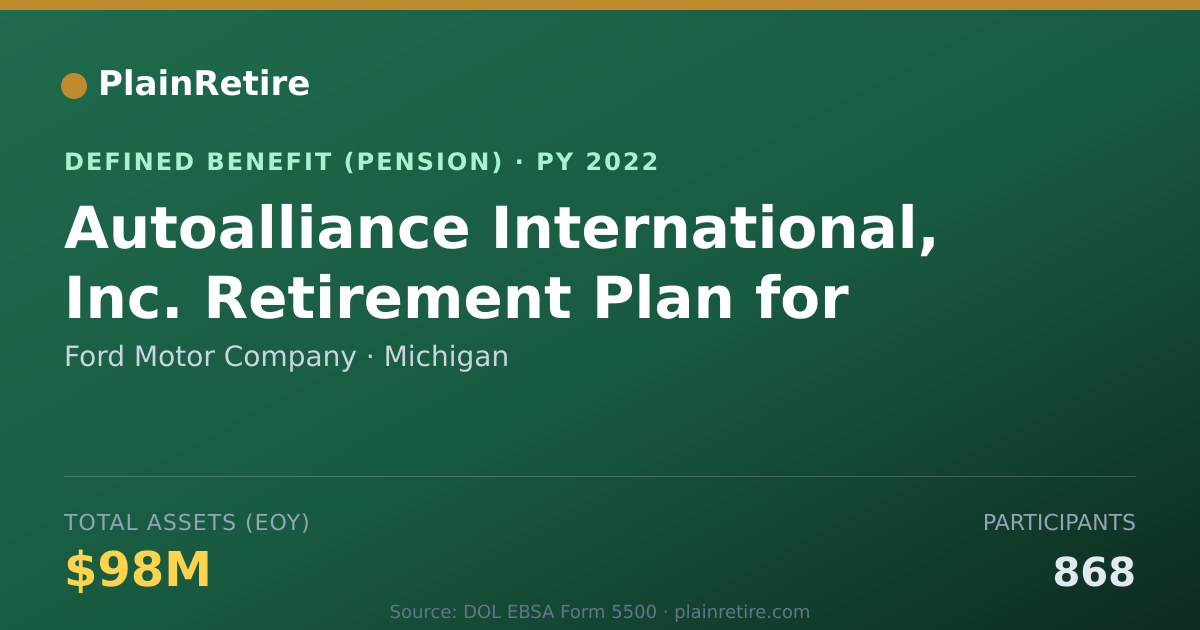 PlainRetire

DEFINED BENEFIT (PENSION) · PY 2022

Autoalliance International, Inc. Retirement Plan for

Ford Motor Company · Michigan

TOTAL ASSETS (EOY)

$98M

PARTICIPANTS

868

Source: DOL EBSA Form 5500 · plainretire.com